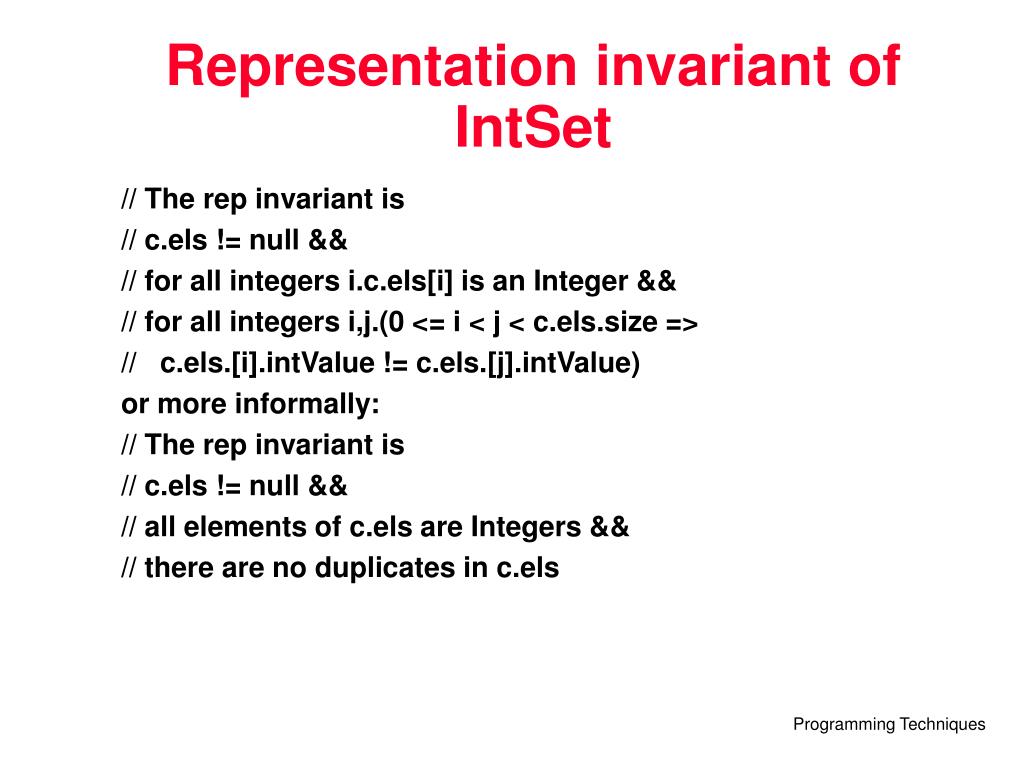 Representation invariant of IntSet

// The rep invariant is
// c.els != null &&
// for all integers i.c.els[i] is an Integer &&
// for all integers i,j.(0 <= i < j < c.els.size =>
//   c.els.[i].intValue != c.els.[j].intValue)
or more informally:
// The rep invariant is
// c.els != null &&
// all elements of c.els are Integers &&
// there are no duplicates in c.els

Programming Techniques